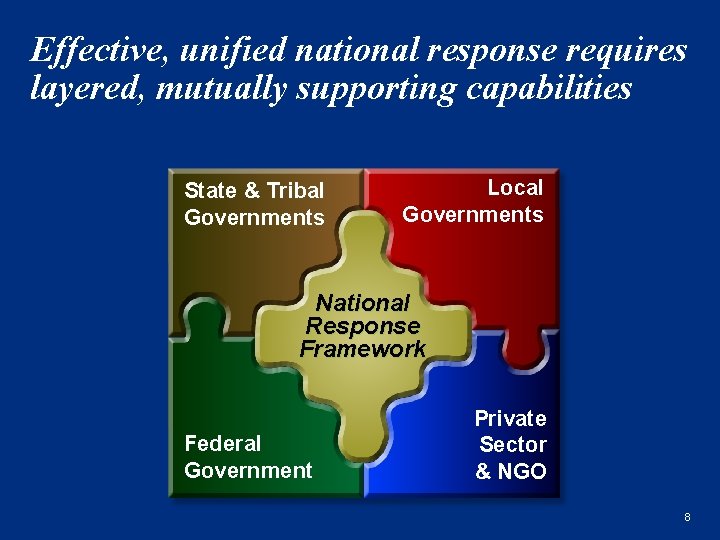 Effective, unified national response requires layered, mutually supporting capabilities

State & Tribal Governments

Local Governments

National Response Framework

Federal Government

Private Sector & NGO

8